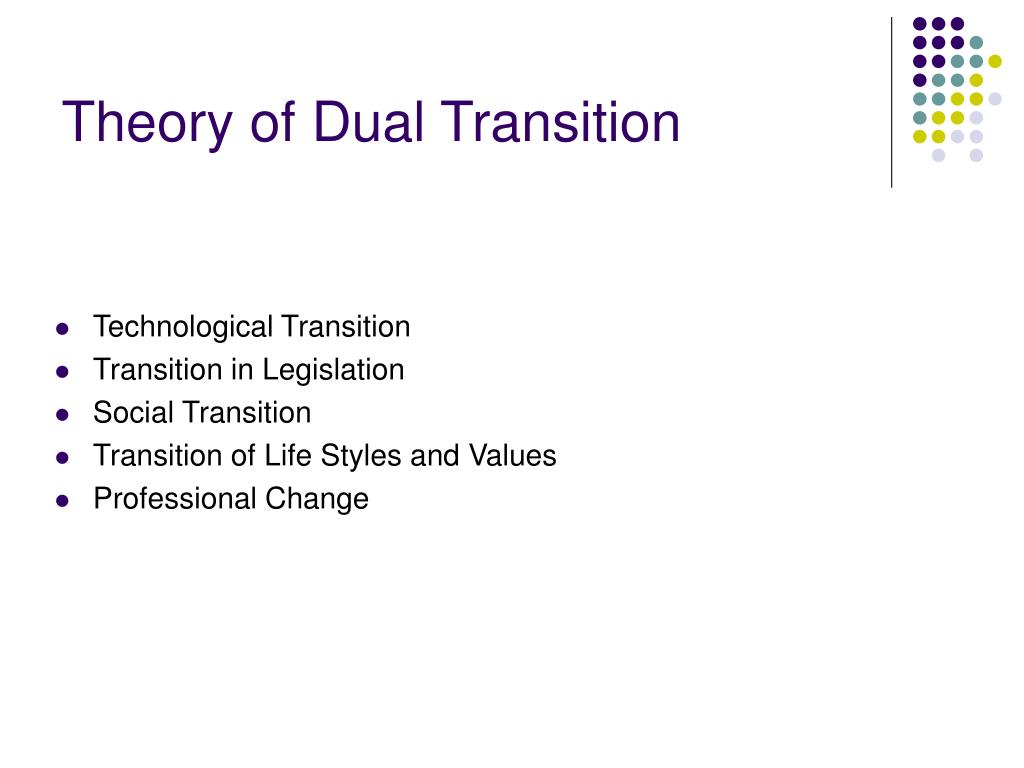 Theory of Dual Transition

- Technological Transition
- Transition in Legislation
- Social Transition
- Transition of Life Styles and Values
- Professional Change